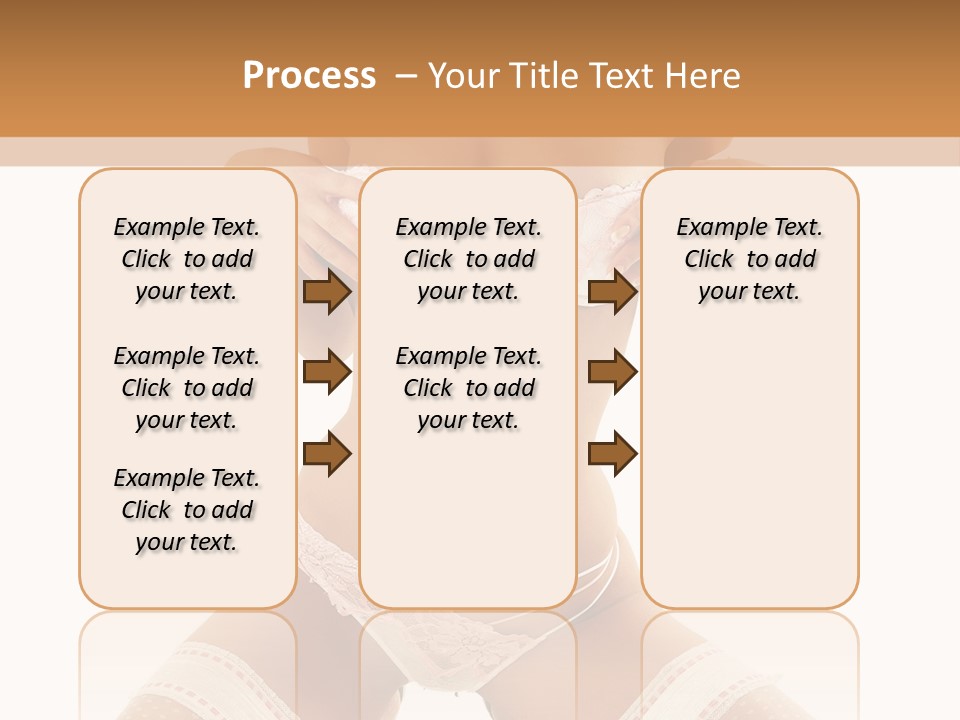 Process – Your Title Text Here

Example Text. Click to add your text.

Example Text. Click to add your text.

Example Text. Click to add your text.

Example Text. Click to add your text.

Example Text. Click to add your text.

Example Text. Click to add your text.